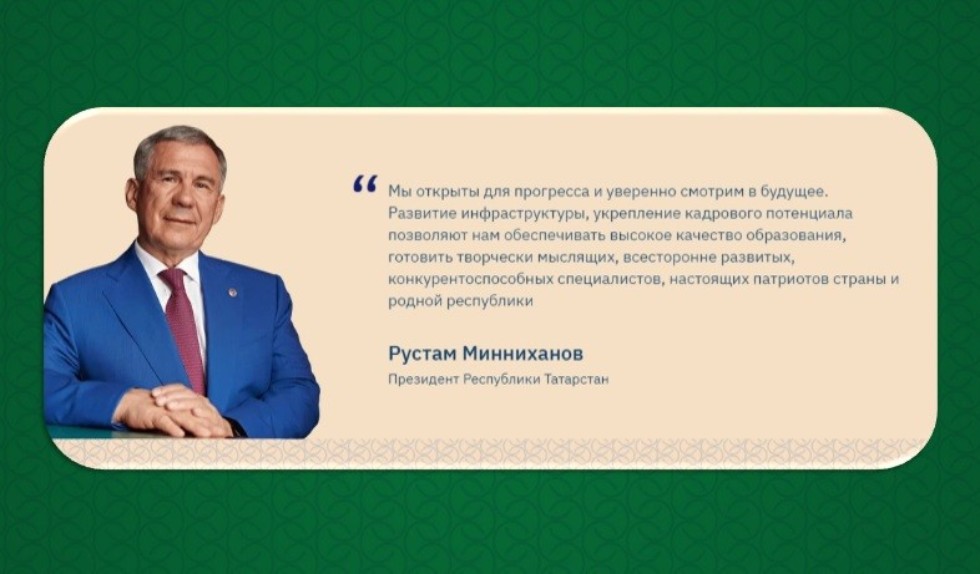 “ Мы открыты для прогресса и уверенно смотрим в будущее. Развитие инфраструктуры, укрепление кадрового потенциала позволяют нам обеспечивать высокое качество образования, готовить творчески мыслящих, всесторонне развитых, конкурентоспособных специалистов, настоящих патриотов страны и родной республики

Рустам Минниханов
Президент Республики Татарстан